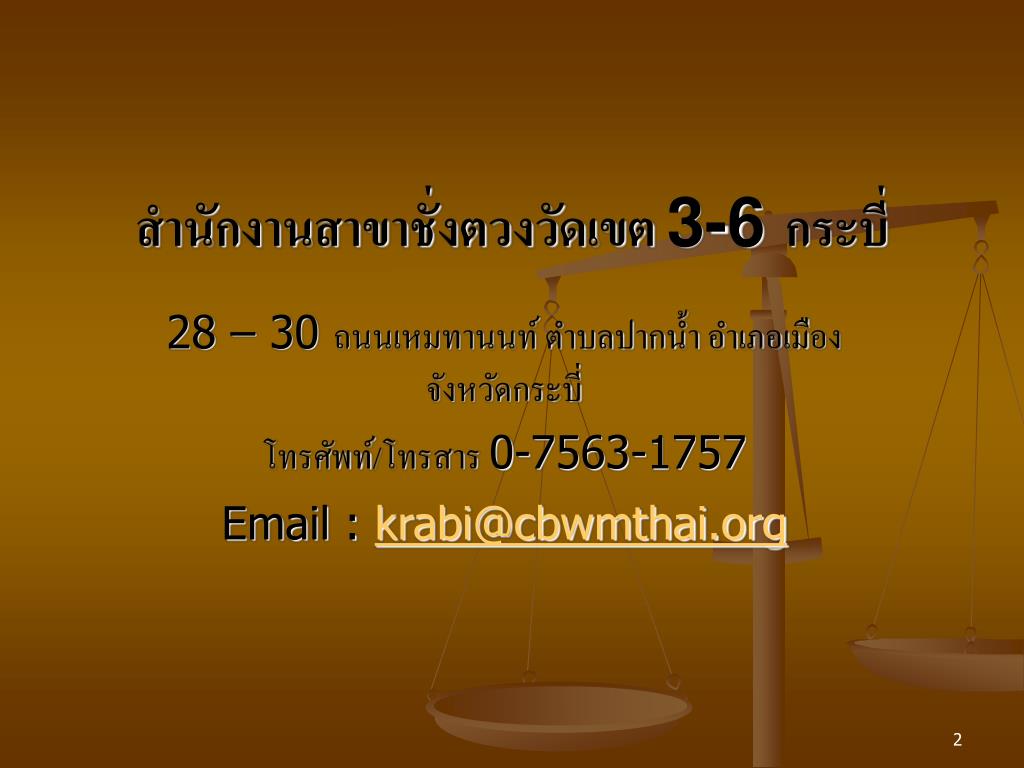 สำนักงานสาขาชั่งตวงวัดเขต 3-6 กระบี่

28 – 30 ถนนเหมทานนท์ ตำบลปากน้ำ อำเภอเมือง จังหวัดกระบี่

โทรศัพท์/โทรสาร 0-7563-1757

Email : krabi@cbwmthai.org

2